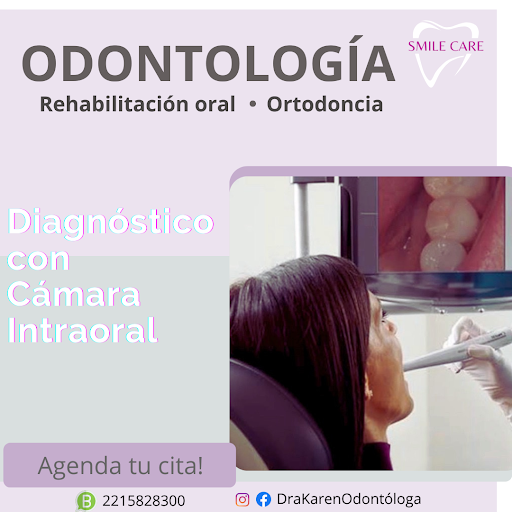 ODONTOLOGÍA

SMILE CARE

Rehabilitación oral • Ortodoncia

Diagnóstico con Cámara Intraoral

Agenda tu cita!

2215828300

DraKarenOdontóloga